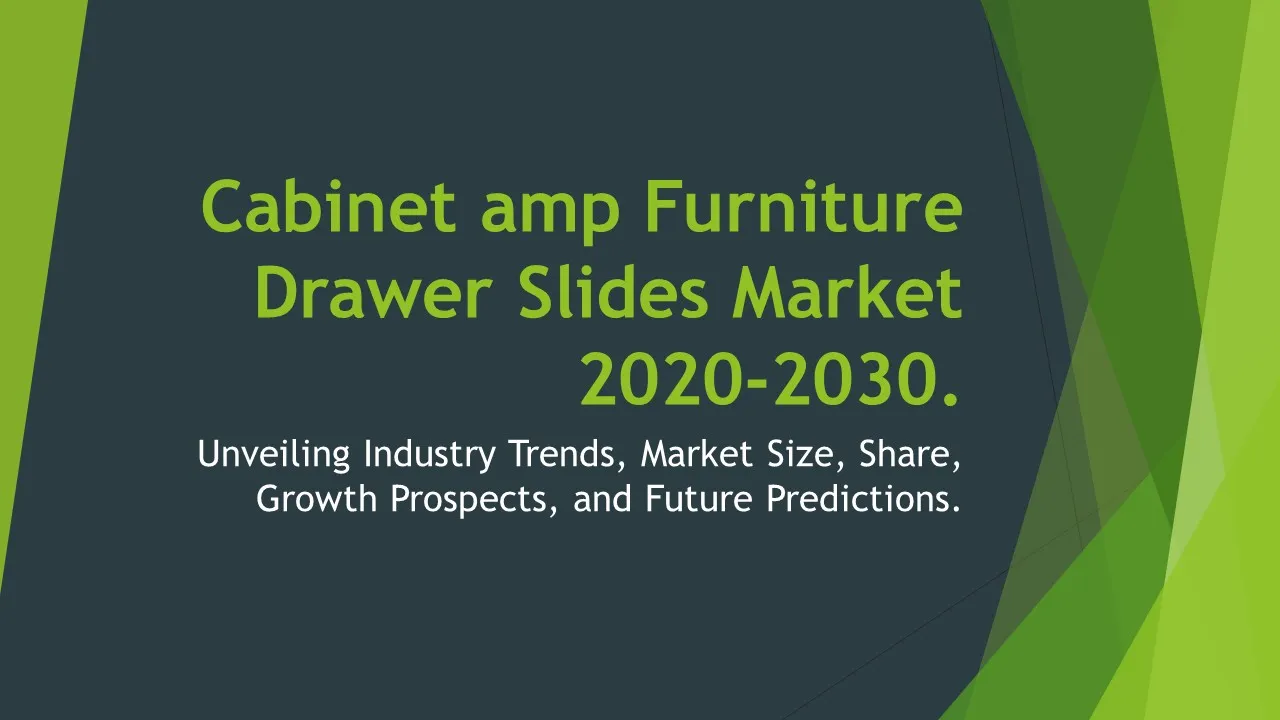 Cabinet amp Furniture Drawer Slides Market 2020-2030.

Unveiling Industry Trends, Market Size, Share, Growth Prospects, and Future Predictions.